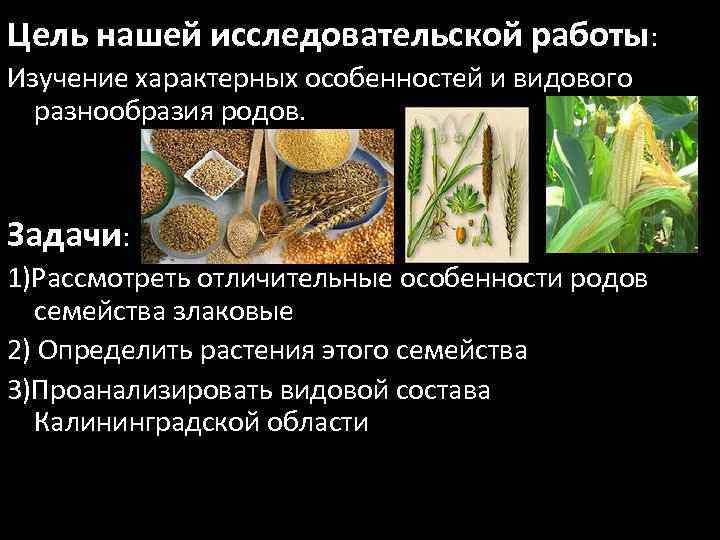 Цель нашей исследовательской работы:
Изучение характерных особенностей и видового разнообразия родов.

Задачи:
1)Рассмотреть отличительные особенности родов семейства злаковые
2) Определить растения этого семейства
3)Проанализировать видовой состава Калининградской области